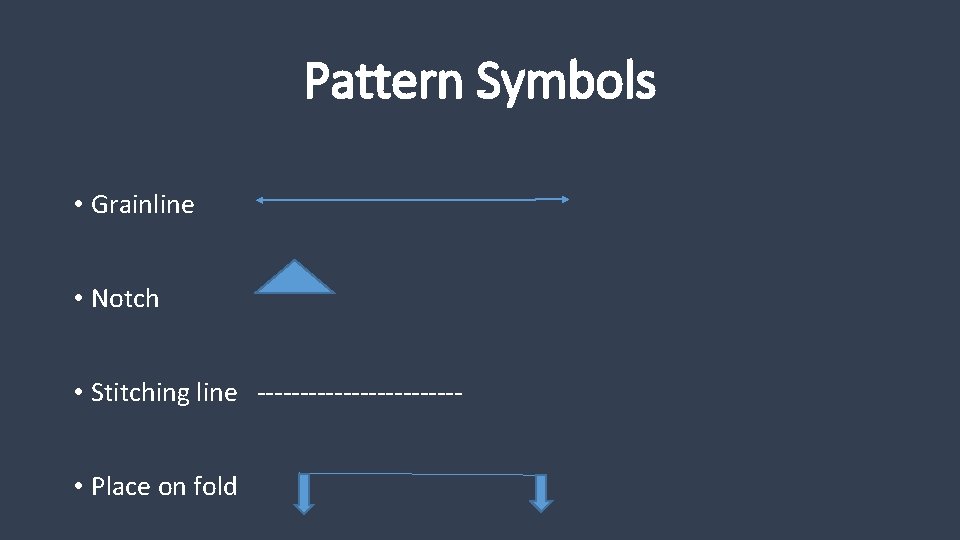 Pattern Symbols

• Grainline

• Notch

• Stitching line -----------------------

• Place on fold